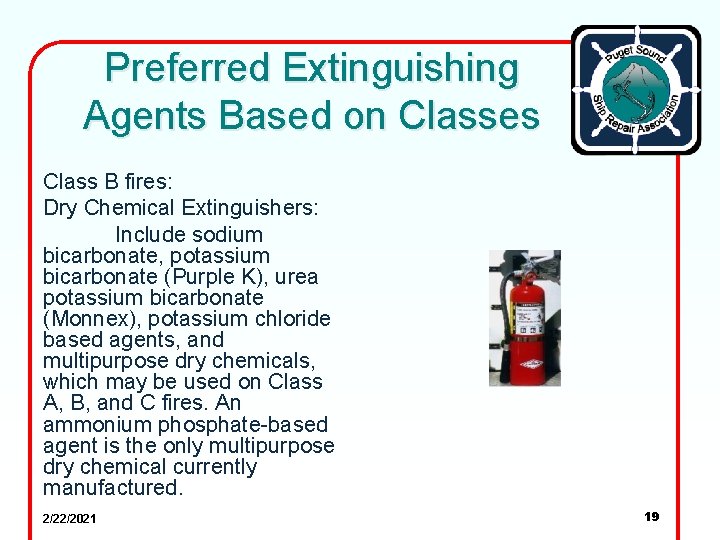 Preferred Extinguishing Agents Based on Classes

Puget Sound Ship Repair Association

Class B fires:

Dry Chemical Extinguishers:

Include sodium bicarbonate, potassium bicarbonate (Purple K), urea potassium bicarbonate (Monnex), potassium chloride based agents, and multipurpose dry chemicals, which may be used on Class A, B, and C fires. An ammonium phosphate-based agent is the only multipurpose dry chemical currently manufactured.

2/22/2021

19